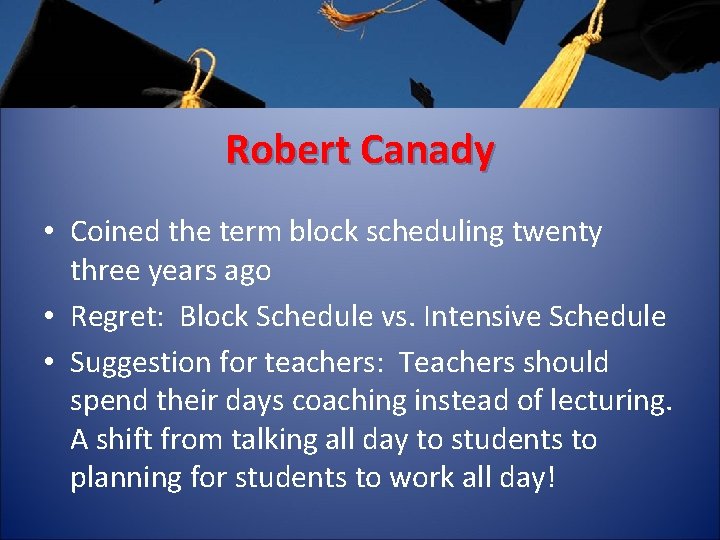 Robert Canady

• Coined the term block scheduling twenty three years ago
• Regret: Block Schedule vs. Intensive Schedule
• Suggestion for teachers: Teachers should spend their days coaching instead of lecturing. A shift from talking all day to students to planning for students to work all day!